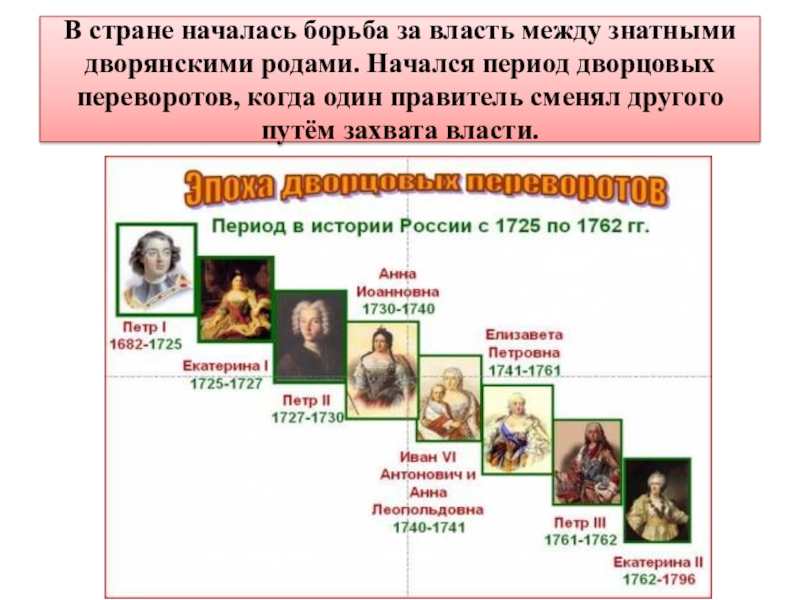 В стране началась борьба за власть между знатными дворянскими родами. Начался период дворцовых переворотов, когда один правитель сменял другого путём захвата власти.

Эпоха дворцовых переворотов

Период в истории России с 1725 по 1762 гг.

Петр I
1682-1725

Екатерина I
1725-1727

Петр II
1727-1730

Анна
Иоанновна
1730-1740

Иван VI
Антонович и
Анна
Леопольдовна
1740-1741

Елизавета
Петровна
1741-1761

Петр III
1761-1762

Екатерина II
1762-1796